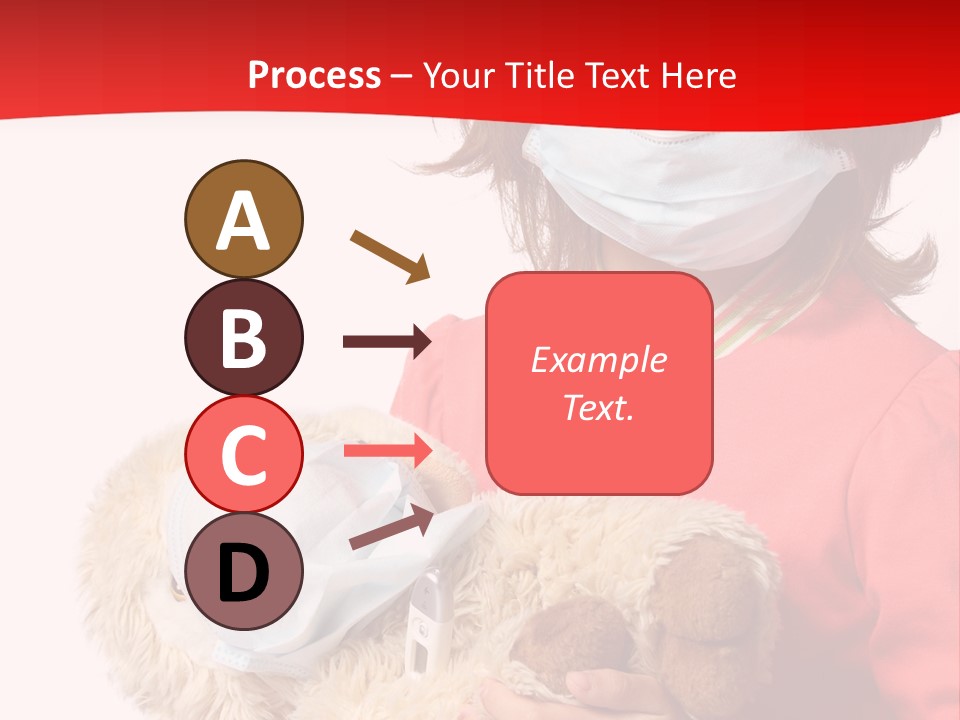 Process – Your Title Text Here

A

B

C

D

Example Text.